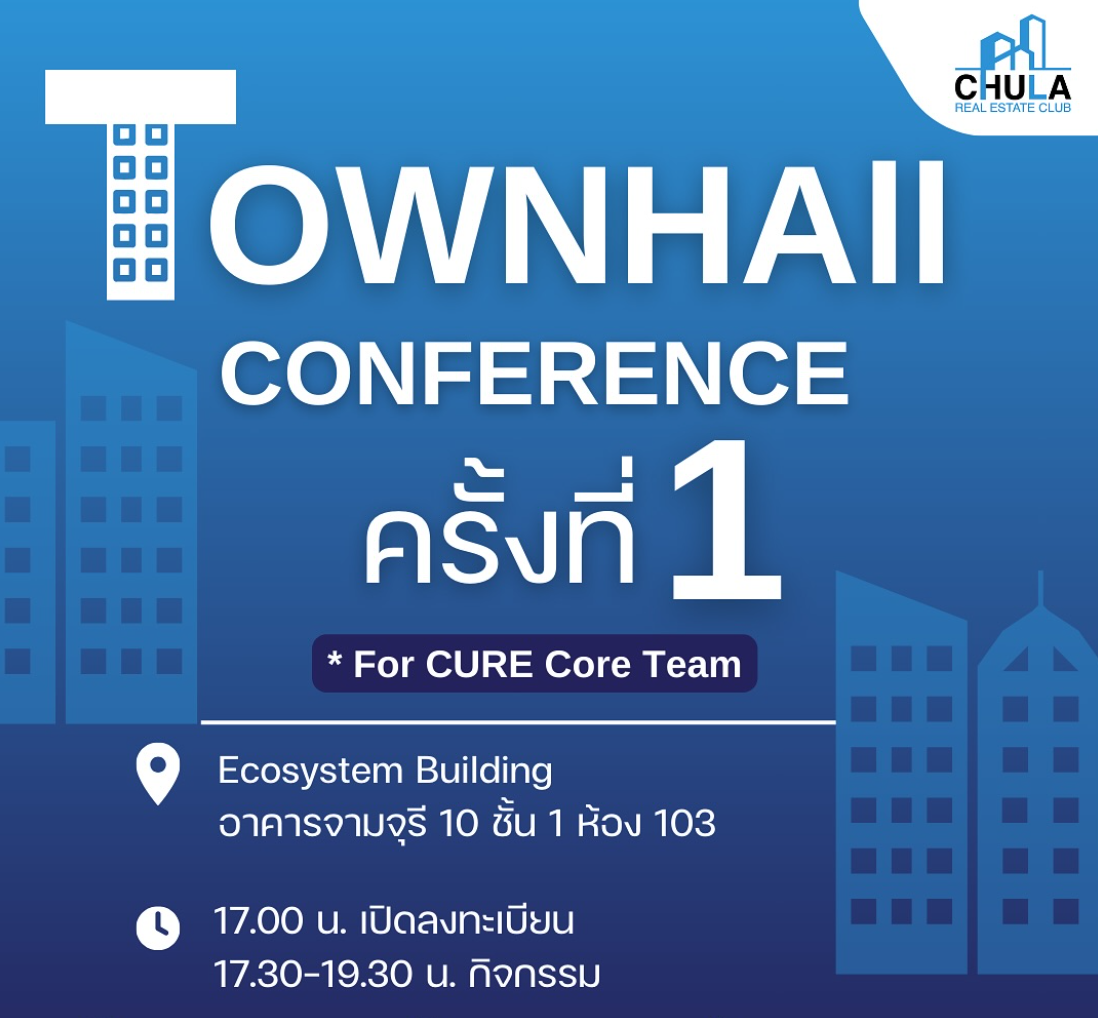 CHULA
REAL ESTATE CLUB

TOWNHAll
CONFERENCE
ครั้งที่ 1

* For CURE Core Team

Ecosystem Building
อาคารจามจุรี 10 ชั้น 1 ห้อง 103

17.00 น. เปิดลงทะเบียน
17.30-19.30 น. กิจกรรม